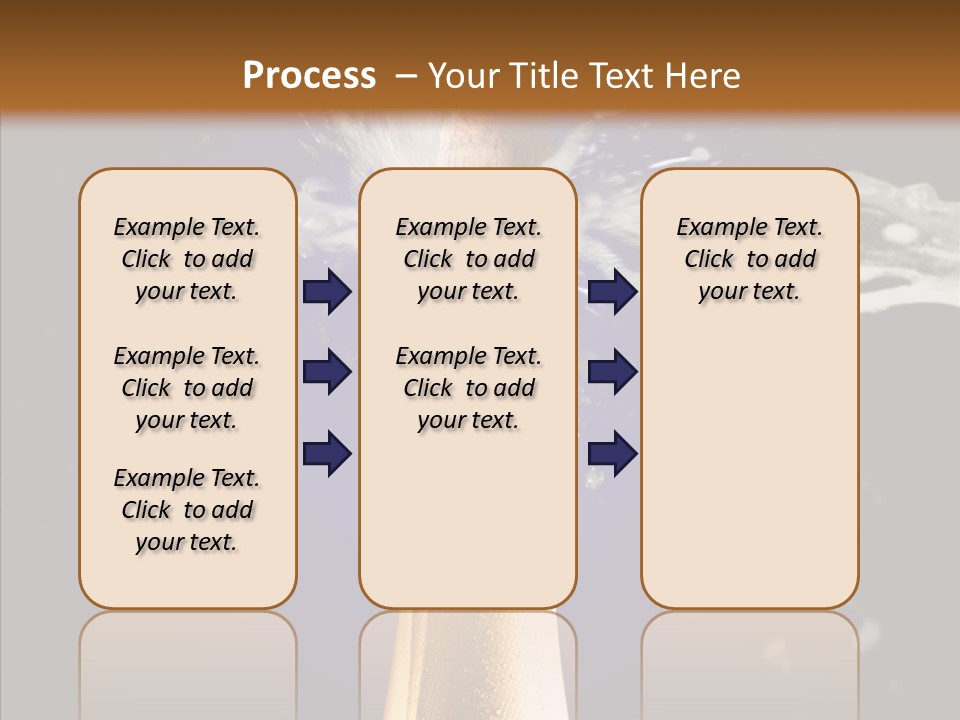 Process – Your Title Text Here

Example Text. Click to add your text.

Example Text. Click to add your text.

Example Text. Click to add your text.

Example Text. Click to add your text.

Example Text. Click to add your text.

Example Text. Click to add your text.